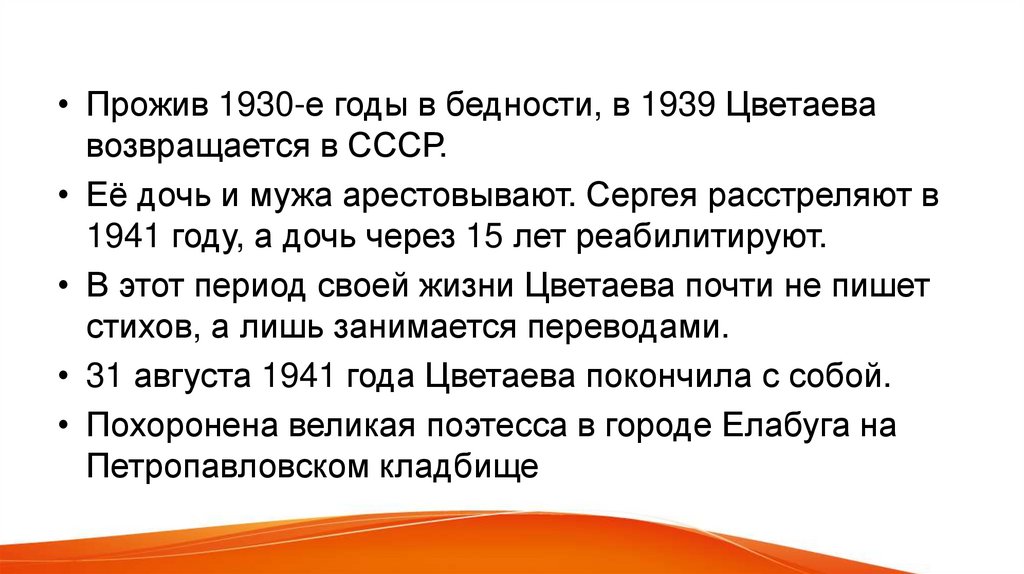 • Прожив 1930-е годы в бедности, в 1939 Цветаева возвращается в СССР.
• Её дочь и мужа арестовывают. Сергея расстреляют в 1941 году, а дочь через 15 лет реабилитируют.
• В этот период своей жизни Цветаева почти не пишет стихов, а лишь занимается переводами.
• 31 августа 1941 года Цветаева покончила с собой.
• Похоронена великая поэтесса в городе Елабуга на Петропавловском кладбище